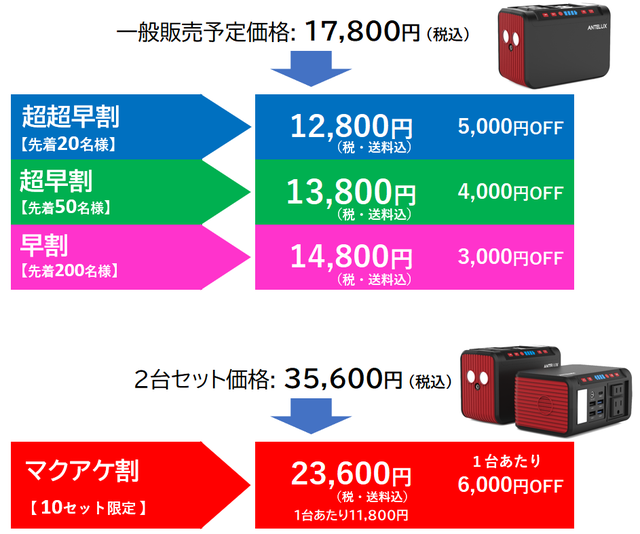 一般販売予定価格: 17,800円（税込）

ANTELUX

超超早割
【先着20名様】

12,800円
（税・送料込）

5,000円OFF

超早割
【先着50名様】

13,800円
（税・送料込）

4,000円OFF

早割
【先着200名様】

14,800円
（税・送料込）

3,000円OFF

2台セット価格: 35,600円（税込）

マクアケ割
【10セット限定】

23,600円
（税・送料込）
1台あたり11,800円

1台あたり
6,000円OFF